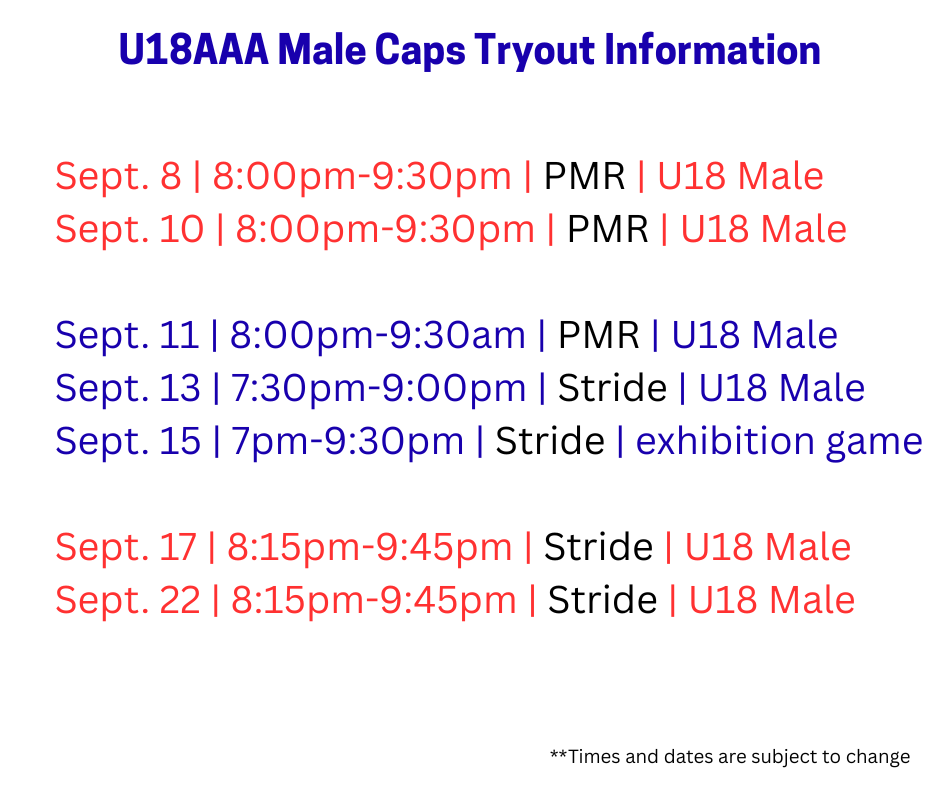 U18AAA Male Caps Tryout Information

Sept. 8 | 8:00pm-9:30pm | PMR | U18 Male
Sept. 10 | 8:00pm-9:30pm | PMR | U18 Male

Sept. 11 | 8:00pm-9:30am | PMR | U18 Male
Sept. 13 | 7:30pm-9:00pm | Stride | U18 Male
Sept. 15 | 7pm-9:30pm | Stride | exhibition game

Sept. 17 | 8:15pm-9:45pm | Stride | U18 Male
Sept. 22 | 8:15pm-9:45pm | Stride | U18 Male

**Times and dates are subject to change